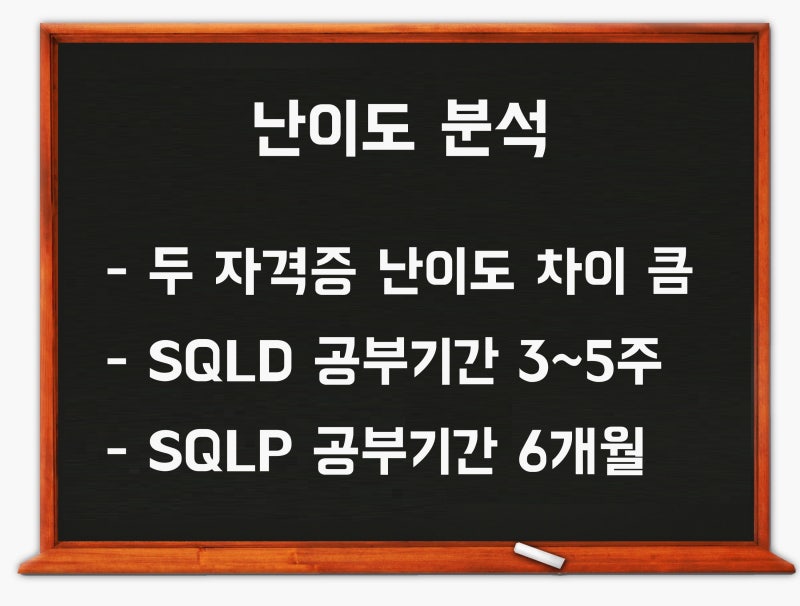 난이도 분석

- 두 자격증 난이도 차이 큼
- SQLD 공부기간 3~5주
- SQLP 공부기간 6개월